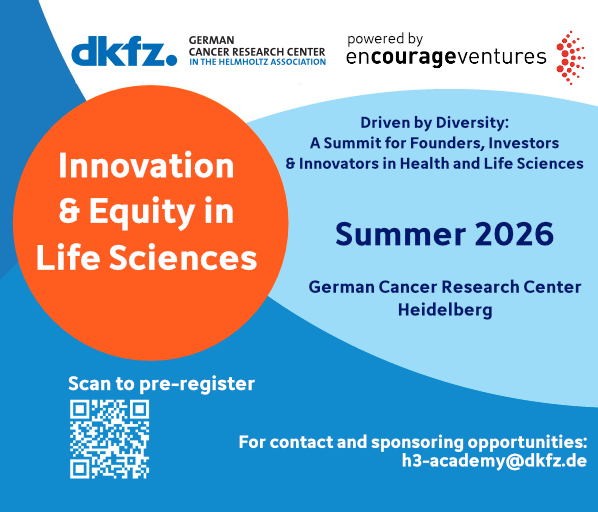 dkfz. GERMAN CANCER RESEARCH CENTER IN THE HELMHOLTZ ASSOCIATION

powered by encourageventures

Innovation & Equity in Life Sciences

Driven by Diversity: A Summit for Founders, Investors & Innovators in Health and Life Sciences

Summer 2026

German Cancer Research Center Heidelberg

Scan to pre-register

For contact and sponsoring opportunities: h3-academy@dkfz.de